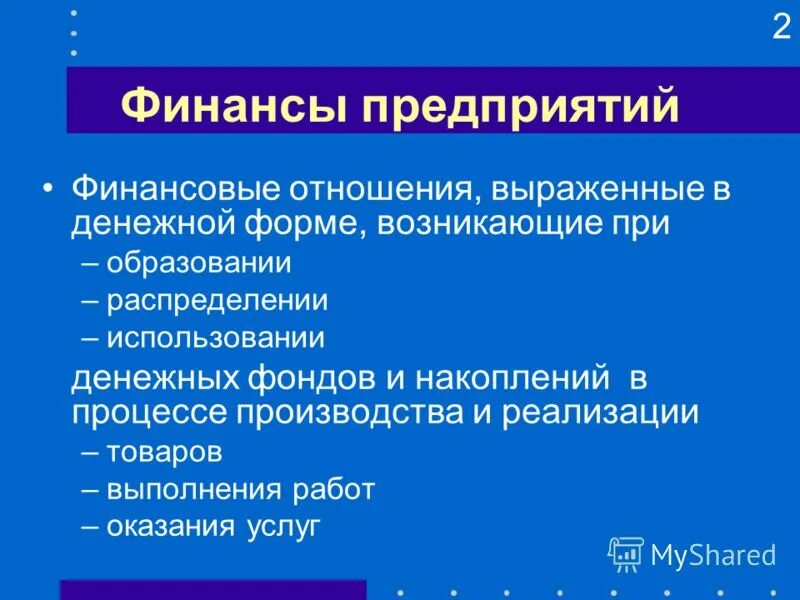 2

Финансы предприятий

• Финансовые отношения, выраженные в денежной форме, возникающие при
– образовании
– распределении
– использовании
денежных фондов и накоплений в процессе производства и реализации
– товаров
– выполнения работ
– оказания услуг

MyShared